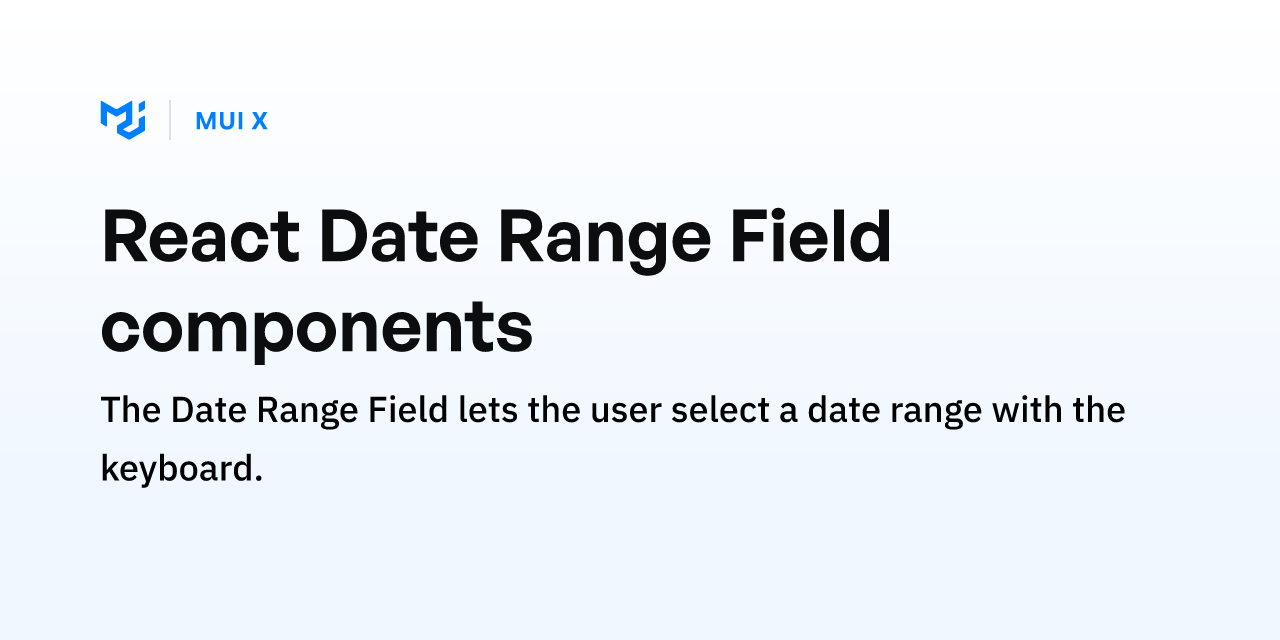 MUI X

React Date Range Field components

The Date Range Field lets the user select a date range with the keyboard.